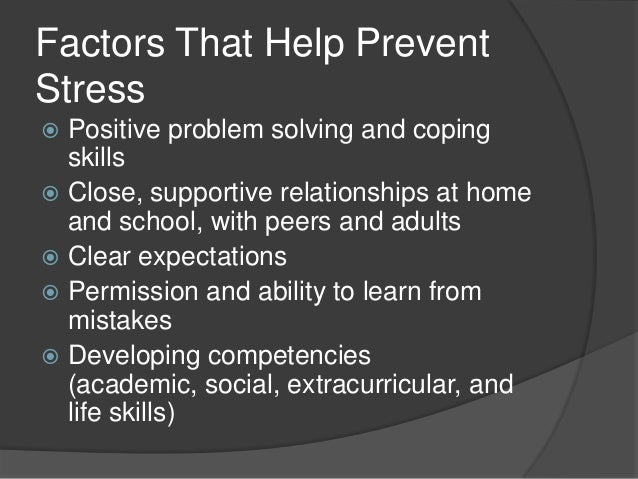 Factors That Help Prevent Stress

- Positive problem solving and coping skills
- Close, supportive relationships at home and school, with peers and adults
- Clear expectations
- Permission and ability to learn from mistakes
- Developing competencies (academic, social, extracurricular, and life skills)